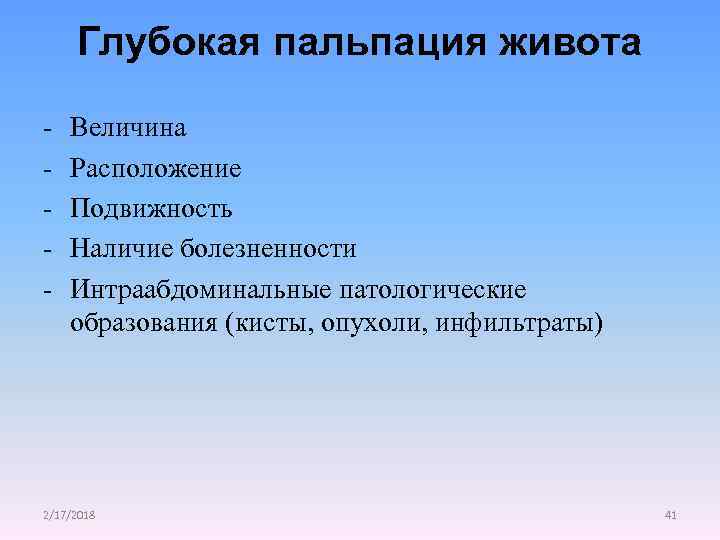 Глубокая пальпация живота

- Величина
- Расположение
- Подвижность
- Наличие болезненности
- Интраабдоминальные патологические образования (кисты, опухоли, инфильтраты)

2/17/2018

41